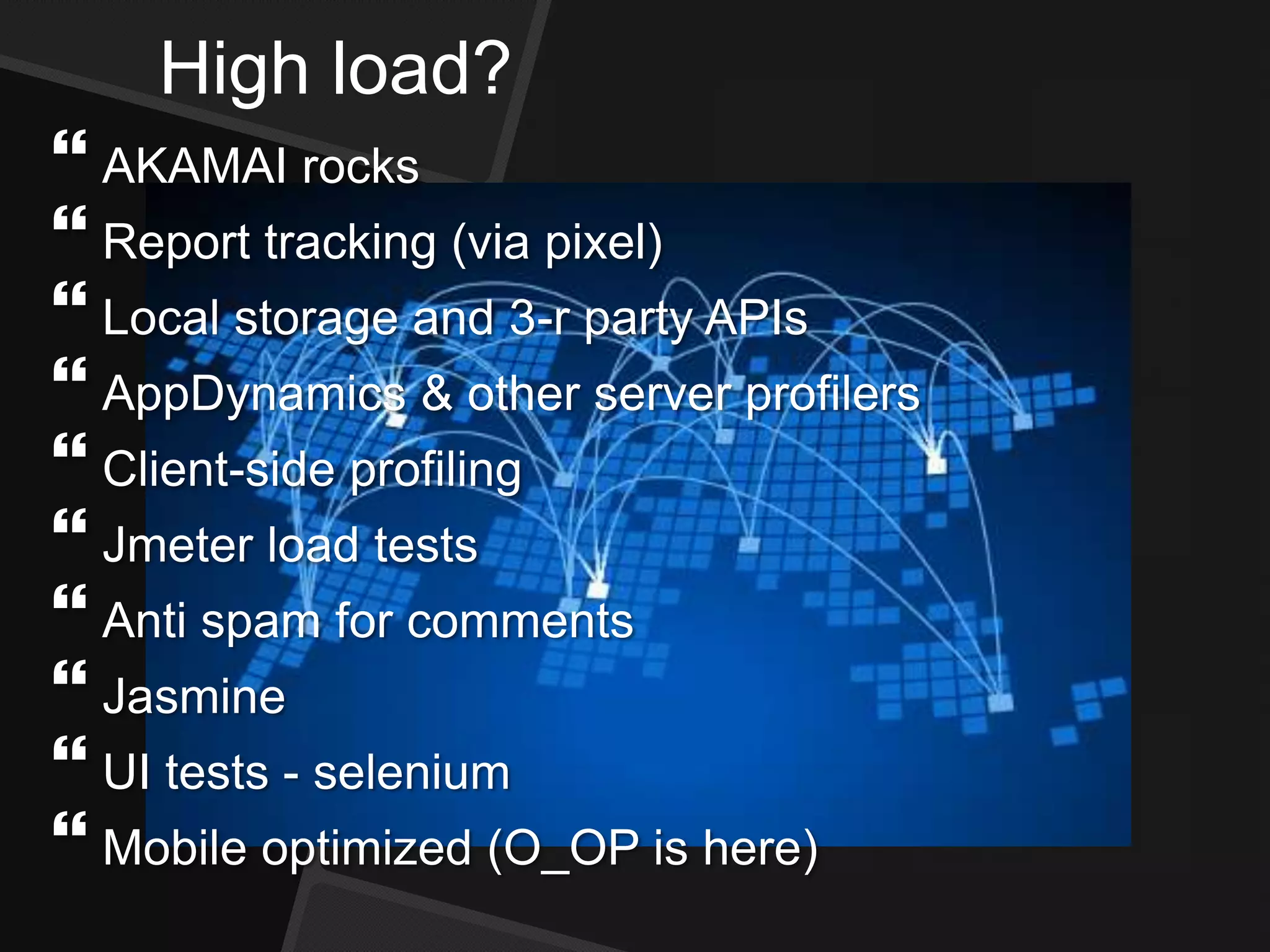 High load?

“ AKAMAI rocks
“ Report tracking (via pixel)
“ Local storage and 3-r party APIs
“ AppDynamics & other server profilers
“ Client-side profiling
“ Jmeter load tests
“ Anti spam for comments
“ Jasmine
“ UI tests - selenium
“ Mobile optimized (O_OP is here)